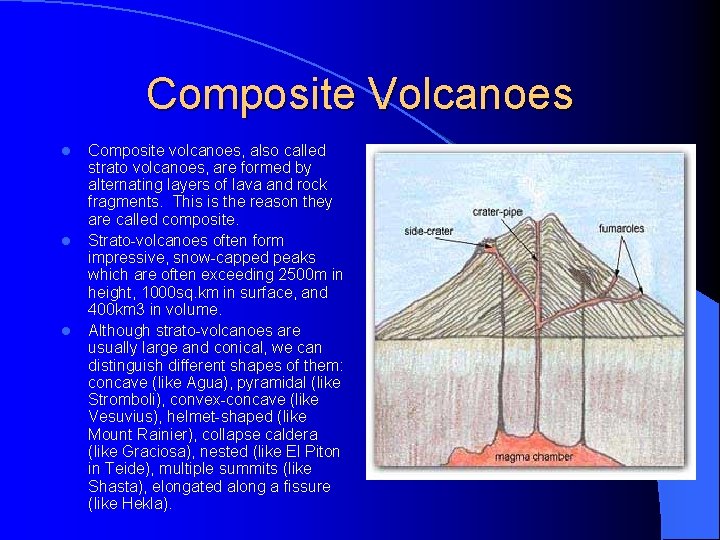 Composite Volcanoes

- Composite volcanoes, also called strato volcanoes, are formed by alternating layers of lava and rock fragments. This is the reason they are called composite.
- Strato-volcanoes often form impressive, snow-capped peaks which are often exceeding 2500m in height, 1000sq.km in surface, and 400km3 in volume.
- Although strato-volcanoes are usually large and conical, we can distinguish different shapes of them: concave (like Agua), pyramidal (like Stromboli), convex-concave (like Vesuvius), helmet-shaped (like Mount Rainier), collapse caldera (like Graciosa), nested (like El Piton in Teide), multiple summits (like Shasta), elongated along a fissure (like Hekla).

crater-pipe
side-crater
fumaroles
magma chamber